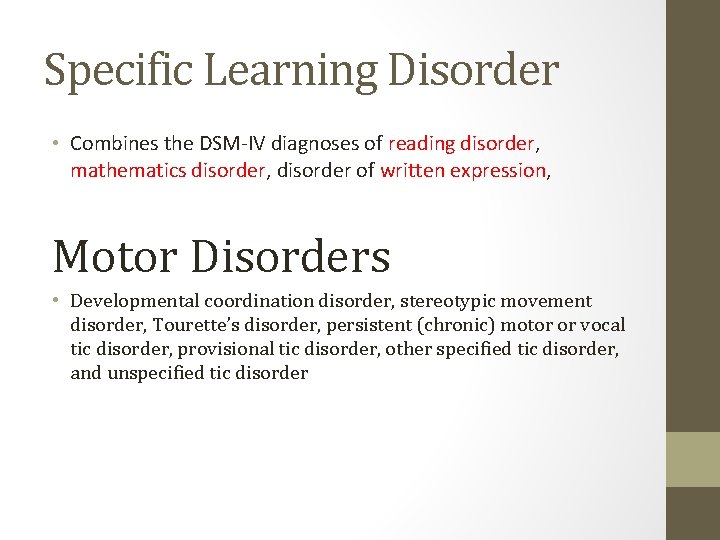 Specific Learning Disorder

• Combines the DSM-IV diagnoses of reading disorder, mathematics disorder, disorder of written expression,

Motor Disorders

• Developmental coordination disorder, stereotypic movement disorder, Tourette's disorder, persistent (chronic) motor or vocal tic disorder, provisional tic disorder, other specified tic disorder, and unspecified tic disorder